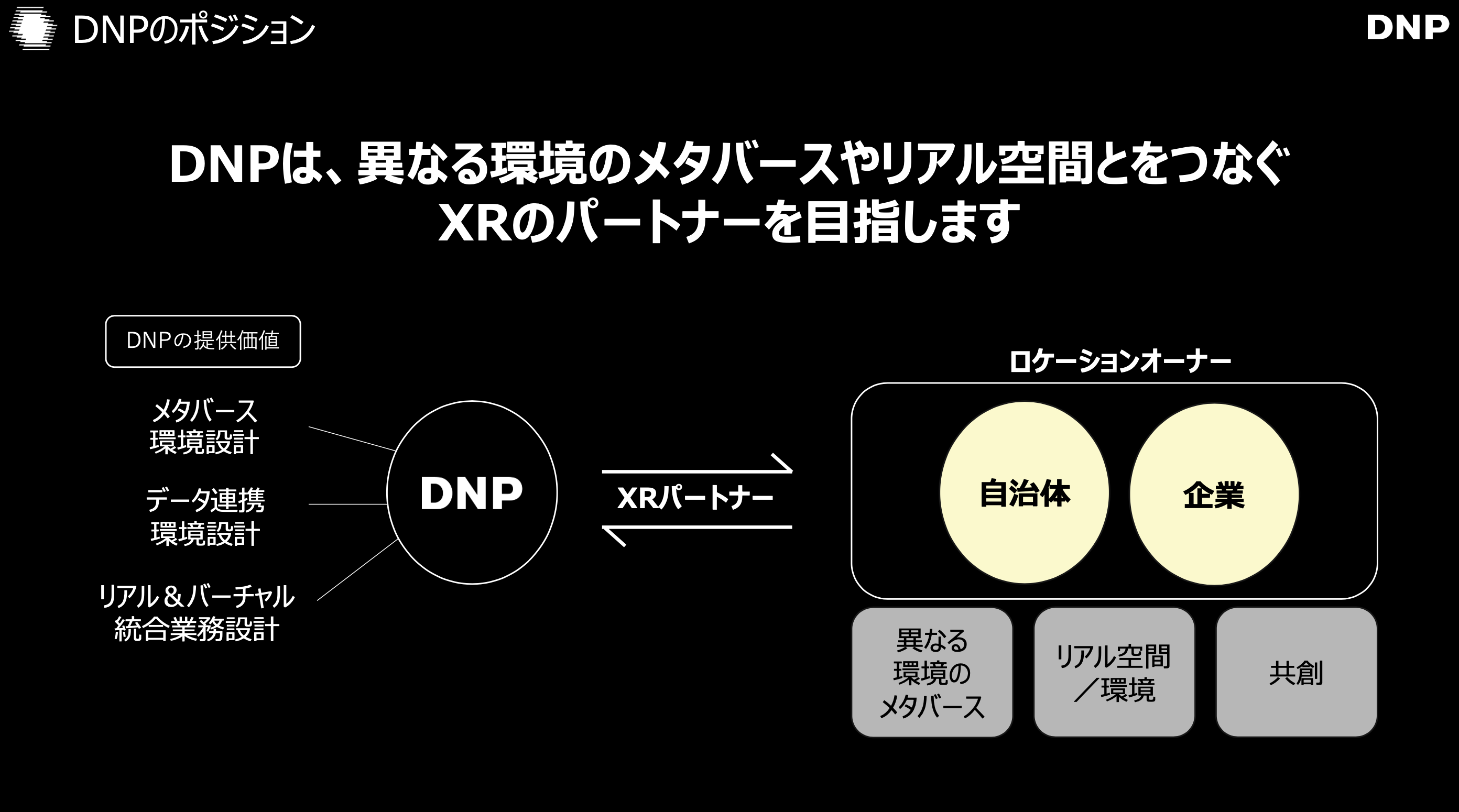 DNPのポジション

DNP

DNPは、異なる環境のメタバースやリアル空間とをつなぐ
XRのパートナーを目指します

DNPの提供価値

メタバース
環境設計

データ連携
環境設計

リアル＆バーチャル
統合業務設計

DNP

XRパートナー

ロケーションオーナー

自治体

企業

異なる
環境の
メタバース

リアル空間
／環境

共創